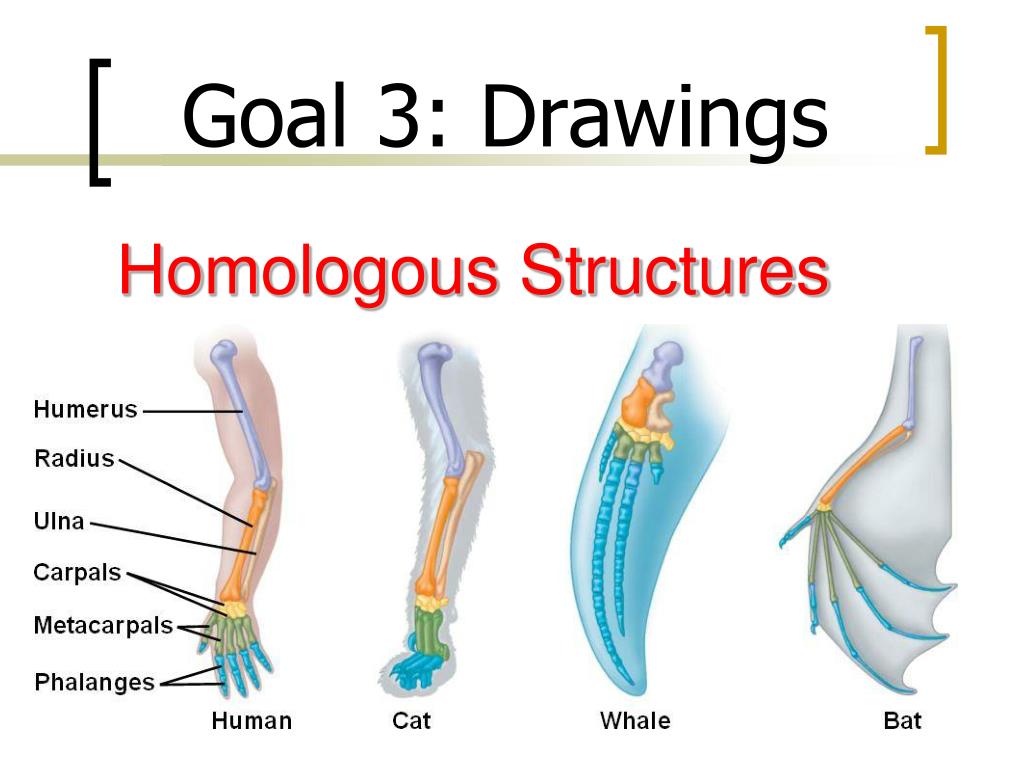 Goal 3: Drawings

Homologous Structures

Humerus
Radius
Ulna
Carpals
Metacarpals
Phalanges

Human
Cat
Whale
Bat